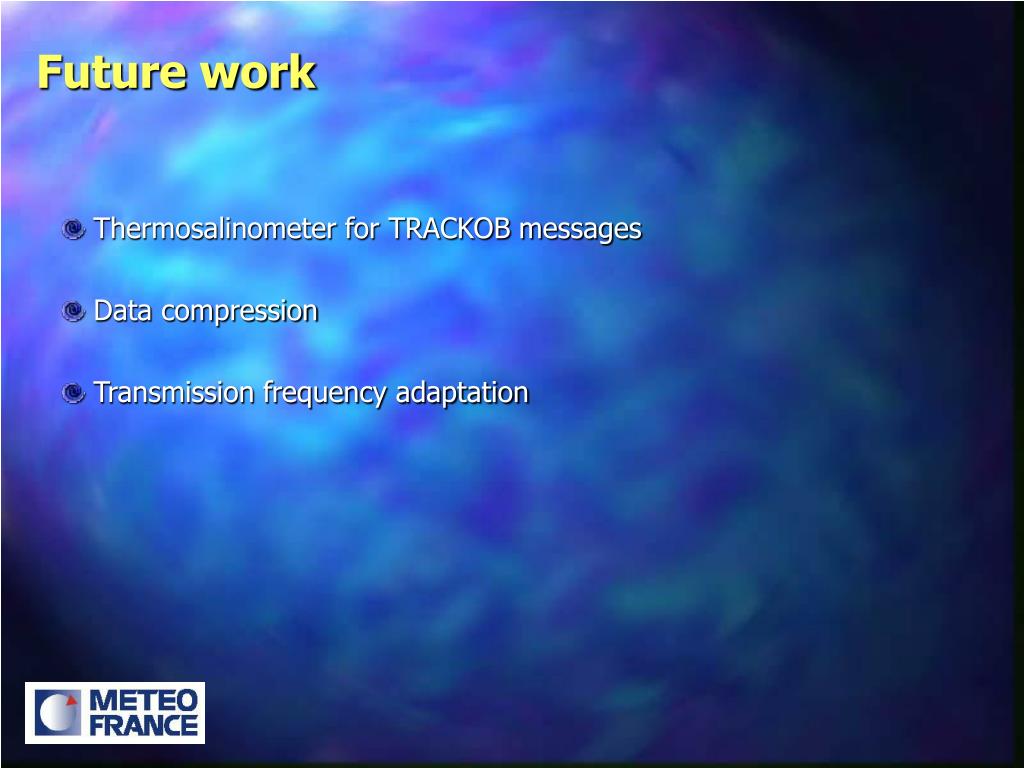 Future work

Thermosalinometer for TRACKOB messages

Data compression

Transmission frequency adaptation

METEO FRANCE